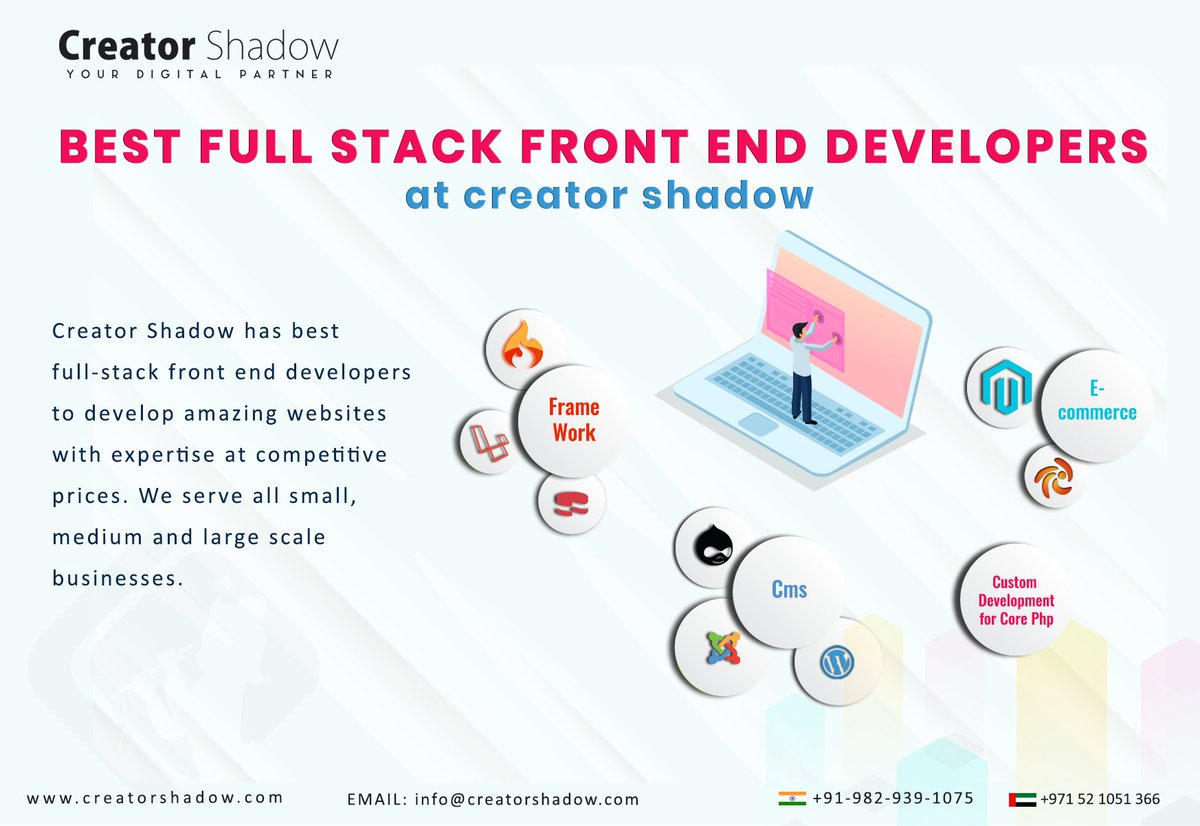 Creator Shadow
YOUR DIGITAL PARTNER

BEST FULL STACK FRONT END DEVELOPERS
at creator shadow

Creator Shadow has best full-stack front end developers to develop amazing websites with expertise at competitive prices. We serve all small, medium and large scale businesses.

Frame Work

E-commerce

Cms

Custom Development for Core Php

www.creatorshadow.com

EMAIL: info@creatorshadow.com

+91-982-939-1075

+971 52 1051 366